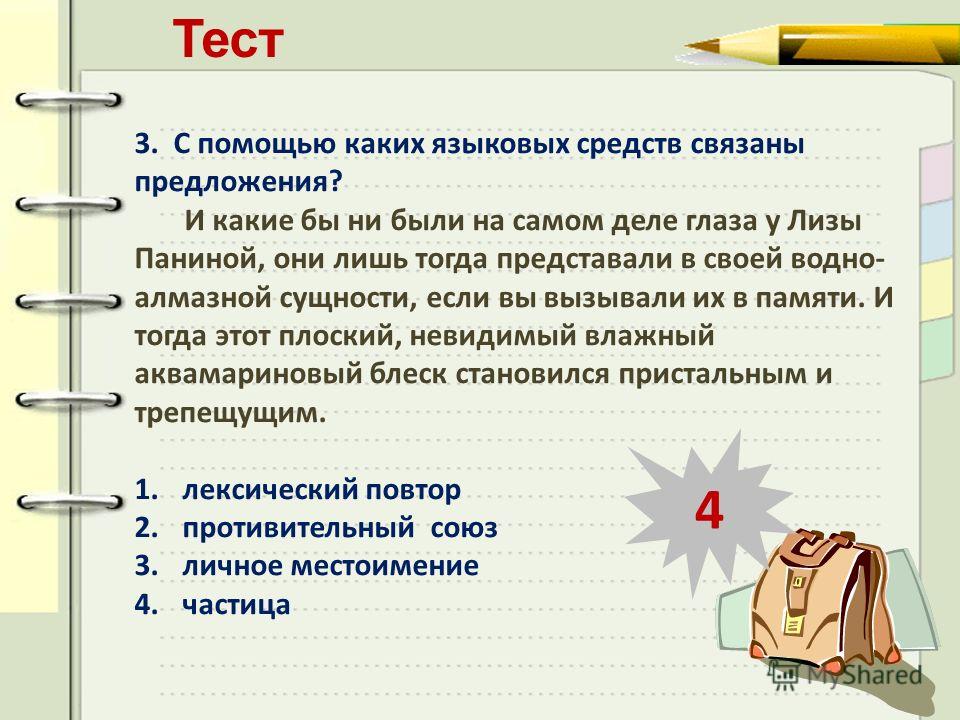 Тест

3. С помощью каких языковых средств связаны предложения?

И какие бы ни были на самом деле глаза у Лизы Паниной, они лишь тогда представали в своей водно-алмазной сущности, если вы вызывали их в памяти. И тогда этот плоский, невидимый влажный аквамариновый блеск становился пристальным и трепещущим.

1. лексический повтор
2. противительный союз
3. личное местоимение
4. частица

4

MyShared